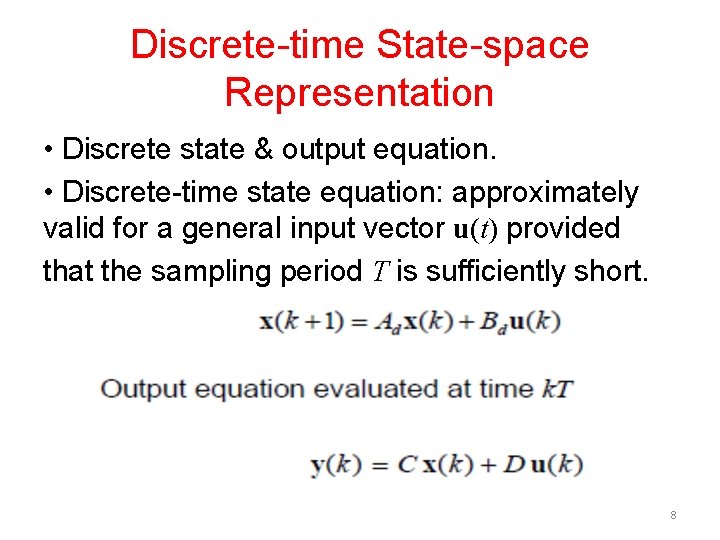 Discrete-time State-space Representation

• Discrete state & output equation.

• Discrete-time state equation: approximately valid for a general input vector $\mathbf{u}(t)$ provided that the sampling period $T$ is sufficiently short.

$\mathbf{x}(k+1) = A_d\mathbf{x}(k) + B_d\mathbf{u}(k)$

Output equation evaluated at time $kT$

$\mathbf{y}(k) = C\,\mathbf{x}(k) + D\,\mathbf{u}(k)$

8